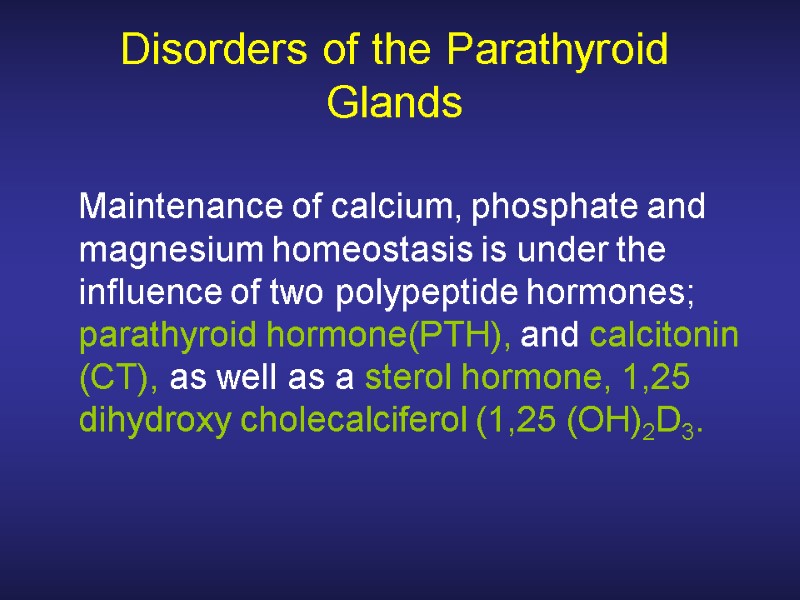 Disorders of the Parathyroid Glands

Maintenance of calcium, phosphate and magnesium homeostasis is under the influence of two polypeptide hormones; parathyroid hormone(PTH), and calcitonin (CT), as well as a sterol hormone, 1,25 dihydroxy cholecalciferol (1,25 $(OH)_2D_3$.